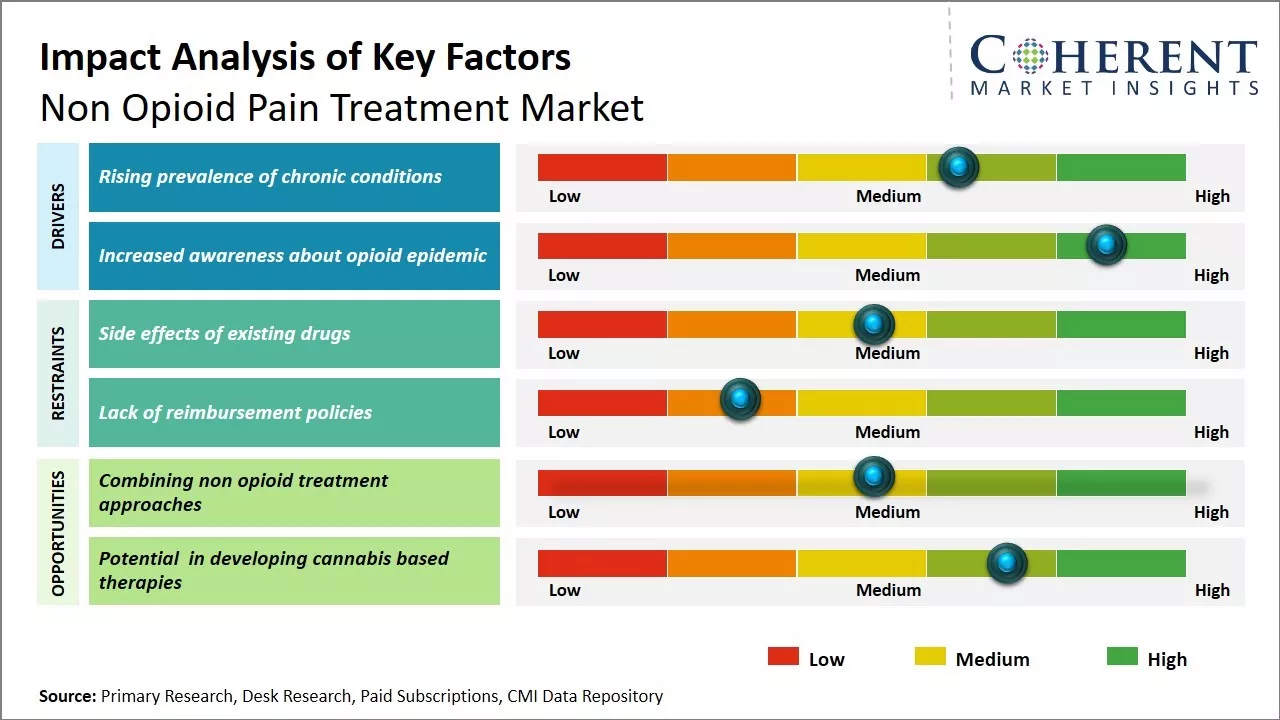 Impact Analysis of Key Factors
Non Opioid Pain Treatment Market

COHERENT
MARKET INSIGHTS

DRIVERS

Rising prevalence of chronic conditions
Low Medium High

Increased awareness about opioid epidemic
Low Medium High

RESTRAINTS

Side effects of existing drugs
Low Medium High

Lack of reimbursement policies
Low Medium High

OPPORTUNITIES

Combining non opioid treatment approaches
Low Medium High

Potential in developing cannabis based therapies
Low Medium High

Low Medium High

Source: Primary Research, Desk Research, Paid Subscriptions, CMI Data Repository